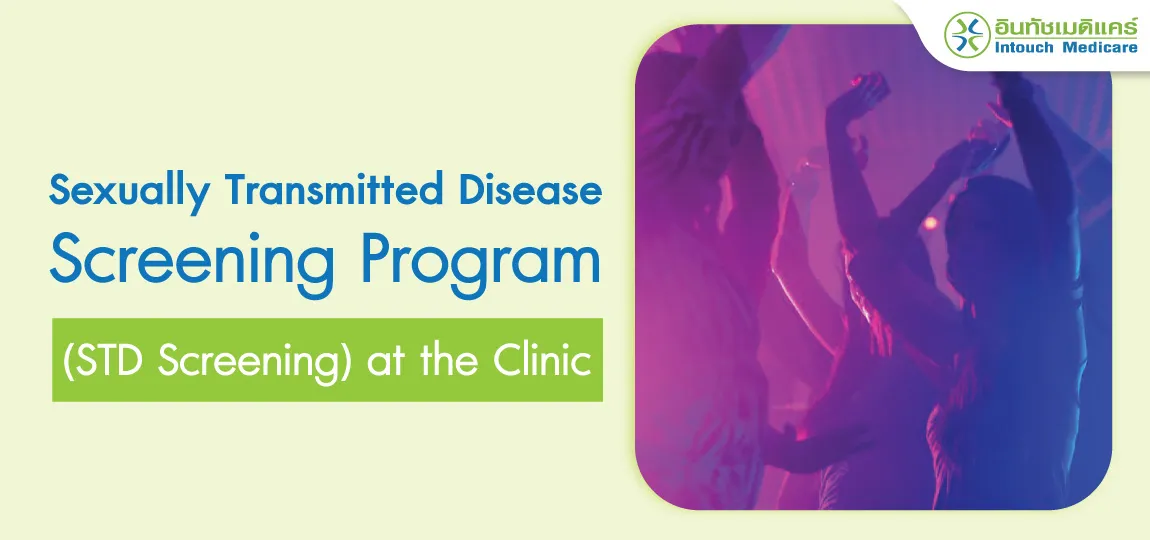 อินทัชเมดิแคร์
Intouch Medicare

Sexually Transmitted Disease
Screening Program
(STD Screening) at the Clinic